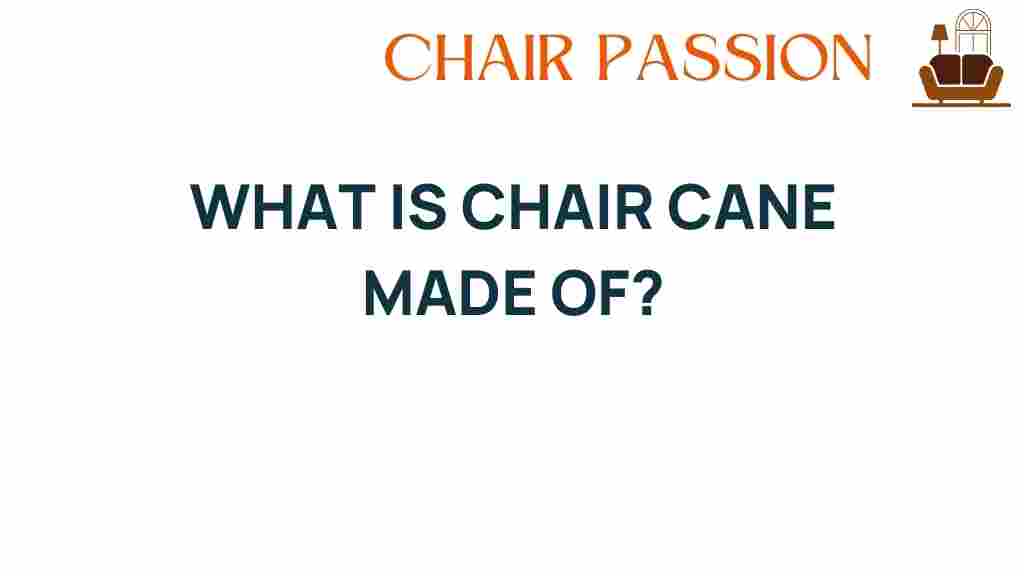 CHAIR PASSION

WHAT IS CHAIR CANE MADE OF?